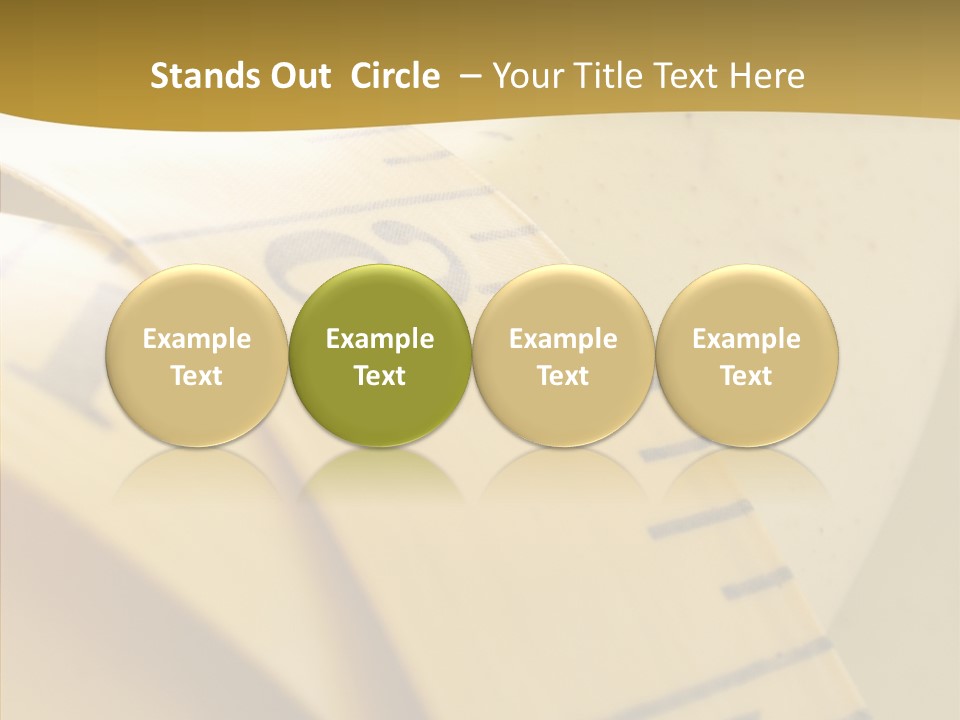 Stands Out Circle – Your Title Text Here

Example Text

Example Text

Example Text

Example Text